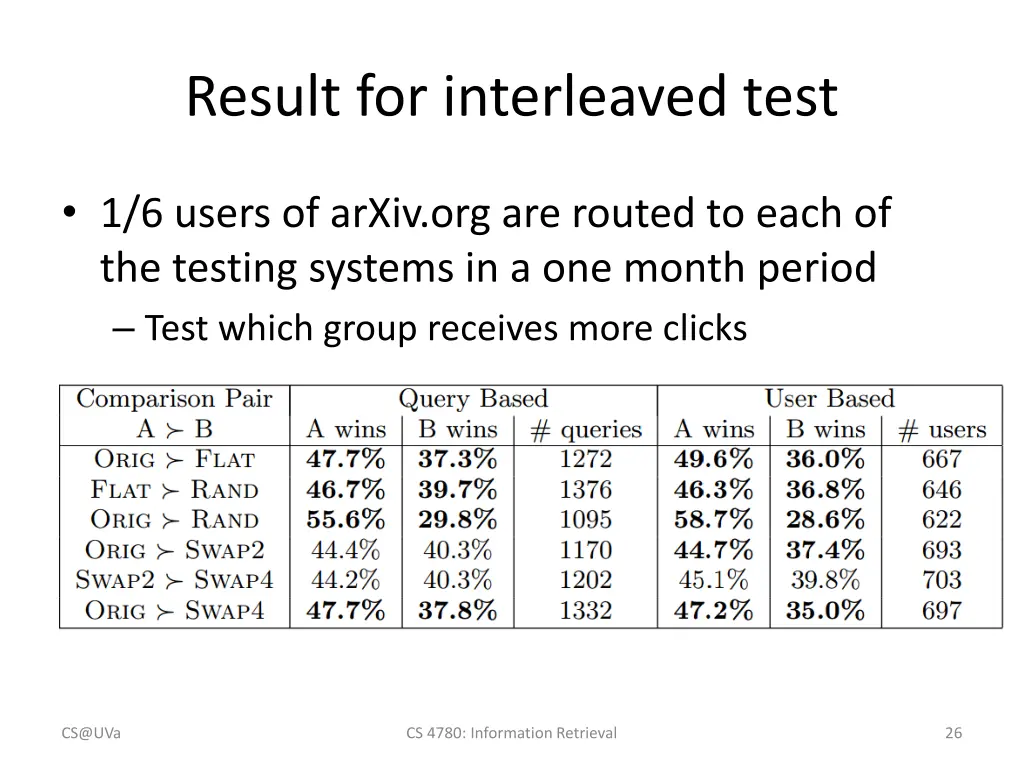 Result for interleaved test

• 1/6 users of arXiv.org are routed to each of the testing systems in a one month period
– Test which group receives more clicks

| Comparison Pair | Query Based | | | User Based | | |
|---|---|---|---|---|---|---|
| A $\succ$ B | A wins | B wins | # queries | A wins | B wins | # users |
| ORIG $\succ$ FLAT | **47.7%** | **37.3%** | 1272 | **49.6%** | **36.0%** | 667 |
| FLAT $\succ$ RAND | **46.7%** | **39.7%** | 1376 | **46.3%** | **36.8%** | 646 |
| ORIG $\succ$ RAND | **55.6%** | **29.8%** | 1095 | **58.7%** | **28.6%** | 622 |
| ORIG $\succ$ SWAP2 | 44.4% | 40.3% | 1170 | **44.7%** | **37.4%** | 693 |
| SWAP2 $\succ$ SWAP4 | 44.2% | 40.3% | 1202 | 45.1% | 39.8% | 703 |
| ORIG $\succ$ SWAP4 | **47.7%** | **37.8%** | 1332 | **47.2%** | **35.0%** | 697 |

CS@UVa

CS 4780: Information Retrieval

26